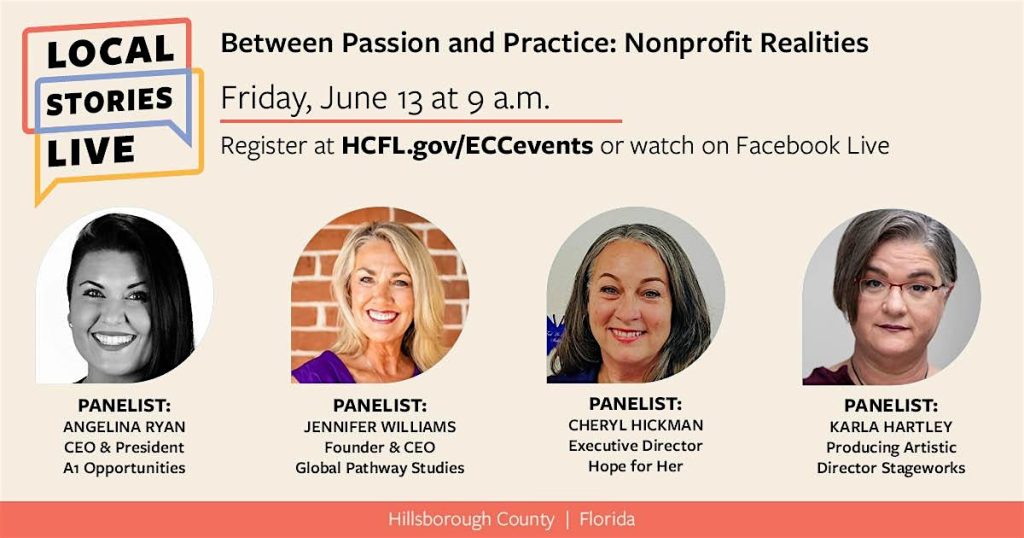 LOCAL STORIES LIVE

Between Passion and Practice: Nonprofit Realities

Friday, June 13 at 9 a.m.

Register at HCFL.gov/ECCevents or watch on Facebook Live

PANELIST:
ANGELINA RYAN
CEO & President
A1 Opportunities

PANELIST:
JENNIFER WILLIAMS
Founder & CEO
Global Pathway Studies

PANELIST:
CHERYL HICKMAN
Executive Director
Hope for Her

PANELIST:
KARLA HARTLEY
Producing Artistic
Director Stageworks

Hillsborough County | Florida